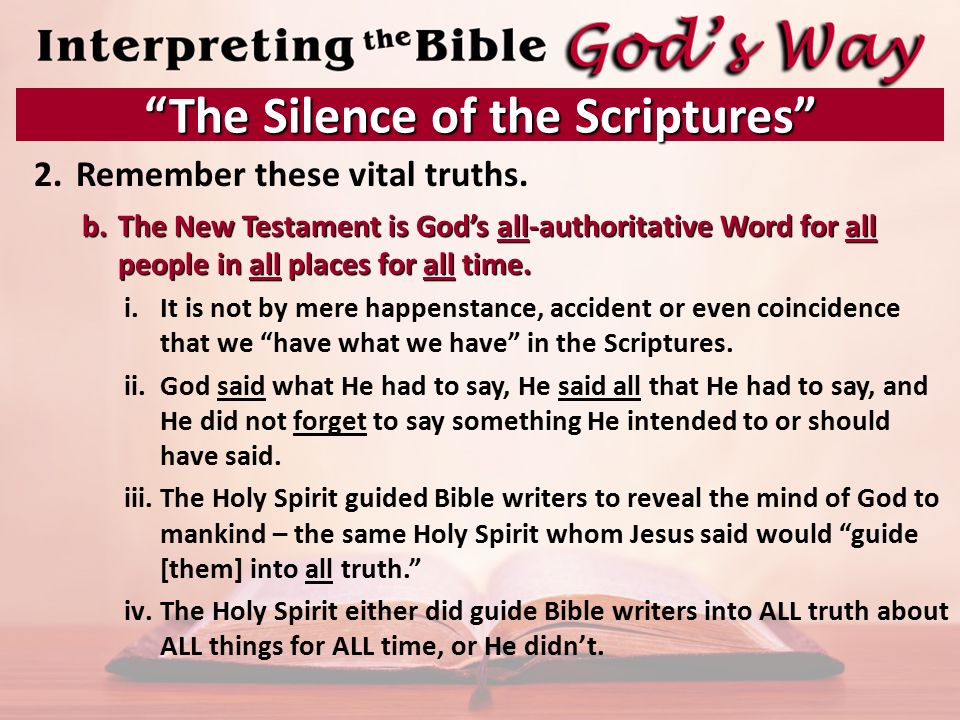 Interpreting the Bible God's Way

"The Silence of the Scriptures"

2. Remember these vital truths.

b. The New Testament is God's all-authoritative Word for all people in all places for all time.

i. It is not by mere happenstance, accident or even coincidence that we "have what we have" in the Scriptures.

ii. God said what He had to say, He said all that He had to say, and He did not forget to say something He intended to or should have said.

iii. The Holy Spirit guided Bible writers to reveal the mind of God to mankind – the same Holy Spirit whom Jesus said would "guide [them] into all truth."

iv. The Holy Spirit either did guide Bible writers into ALL truth about ALL things for ALL time, or He didn't.